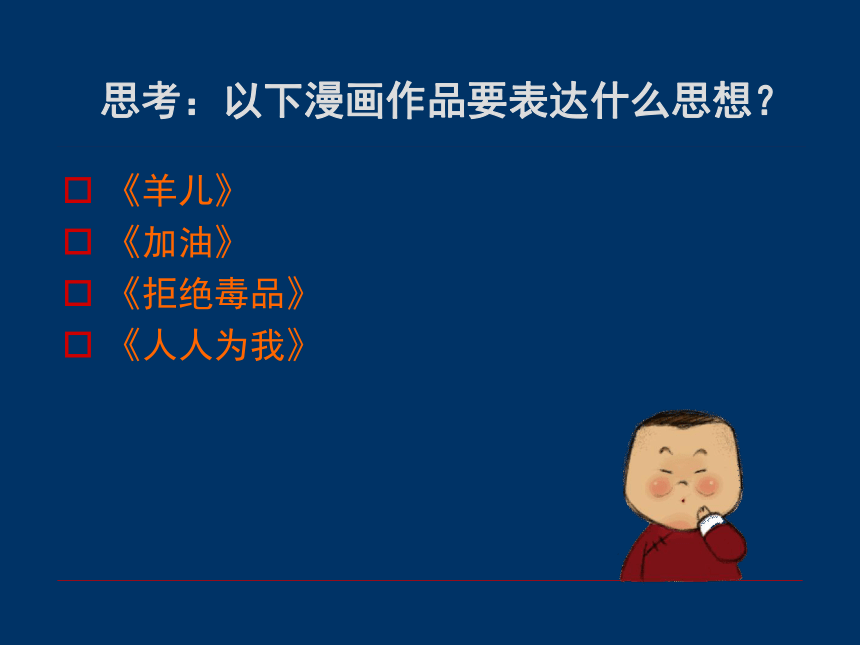 思考：以下漫画作品要表达什么思想？

□ 《羊儿》
□ 《加油》
□ 《拒绝毒品》
□ 《人人为我》